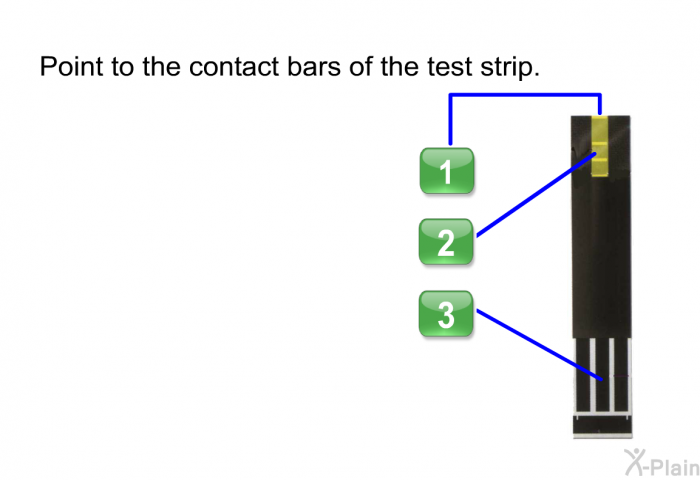 Point to the contact bars of the test strip.

1

2

3

X-Plain